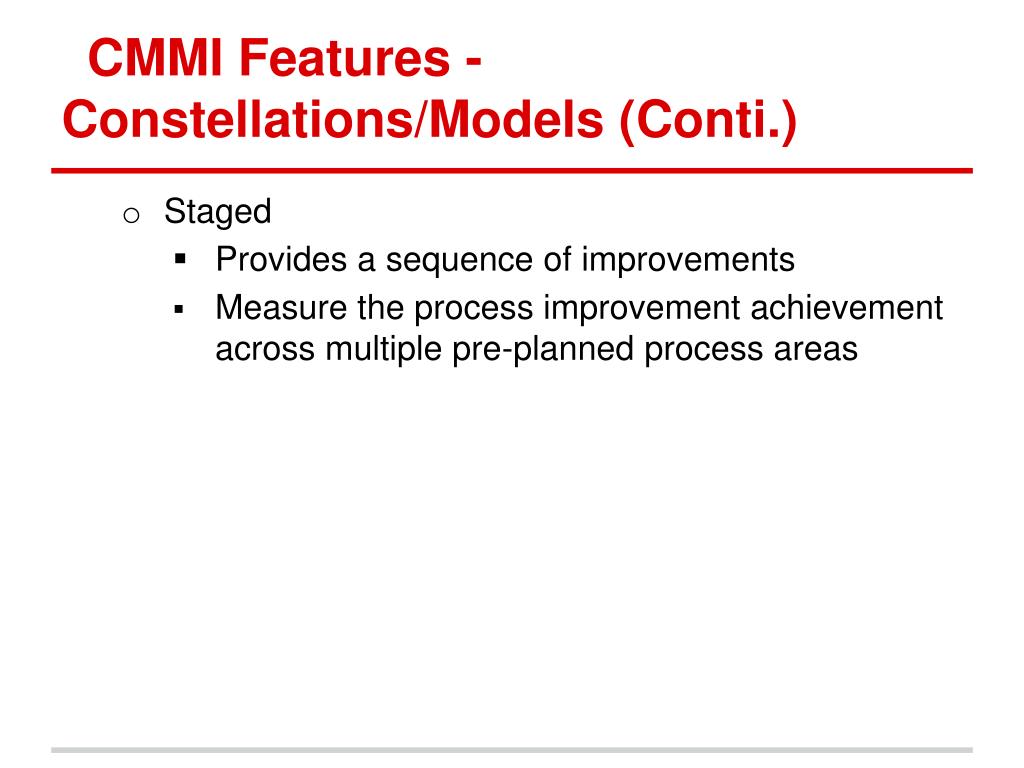 CMMI Features - Constellations/Models (Conti.)

o Staged
▪ Provides a sequence of improvements
▪ Measure the process improvement achievement across multiple pre-planned process areas